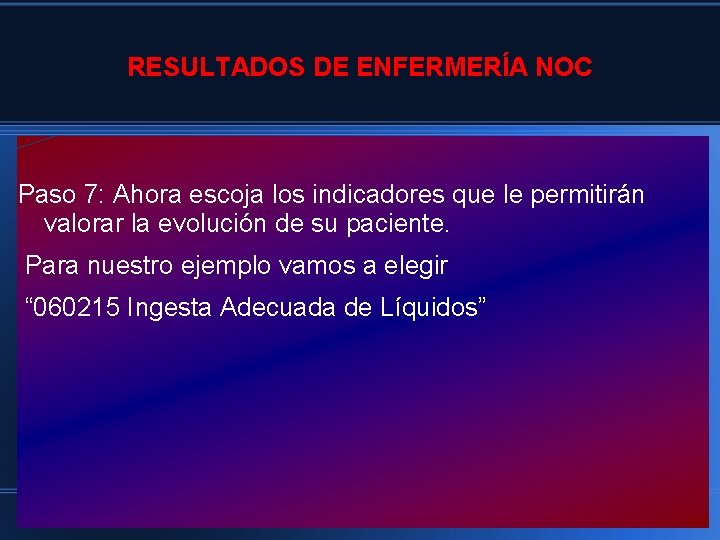 RESULTADOS DE ENFERMERÍA NOC

Paso 7: Ahora escoja los indicadores que le permitirán valorar la evolución de su paciente.

Para nuestro ejemplo vamos a elegir

“060215 Ingesta Adecuada de Líquidos”